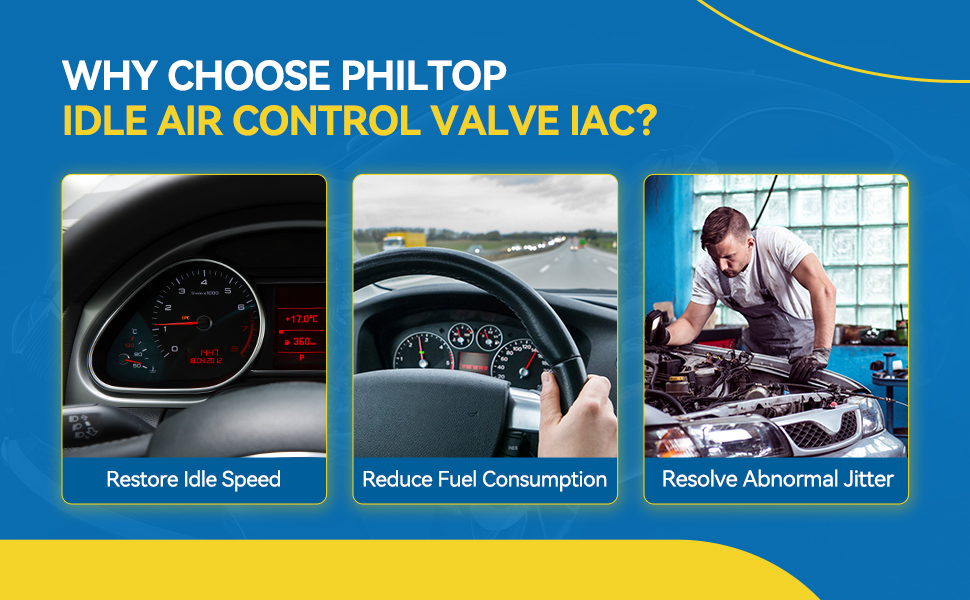 WHY CHOOSE PHILTOP
IDLE AIR CONTROL VALVE IAC?

Restore Idle Speed

Reduce Fuel Consumption

Resolve Abnormal Jitter